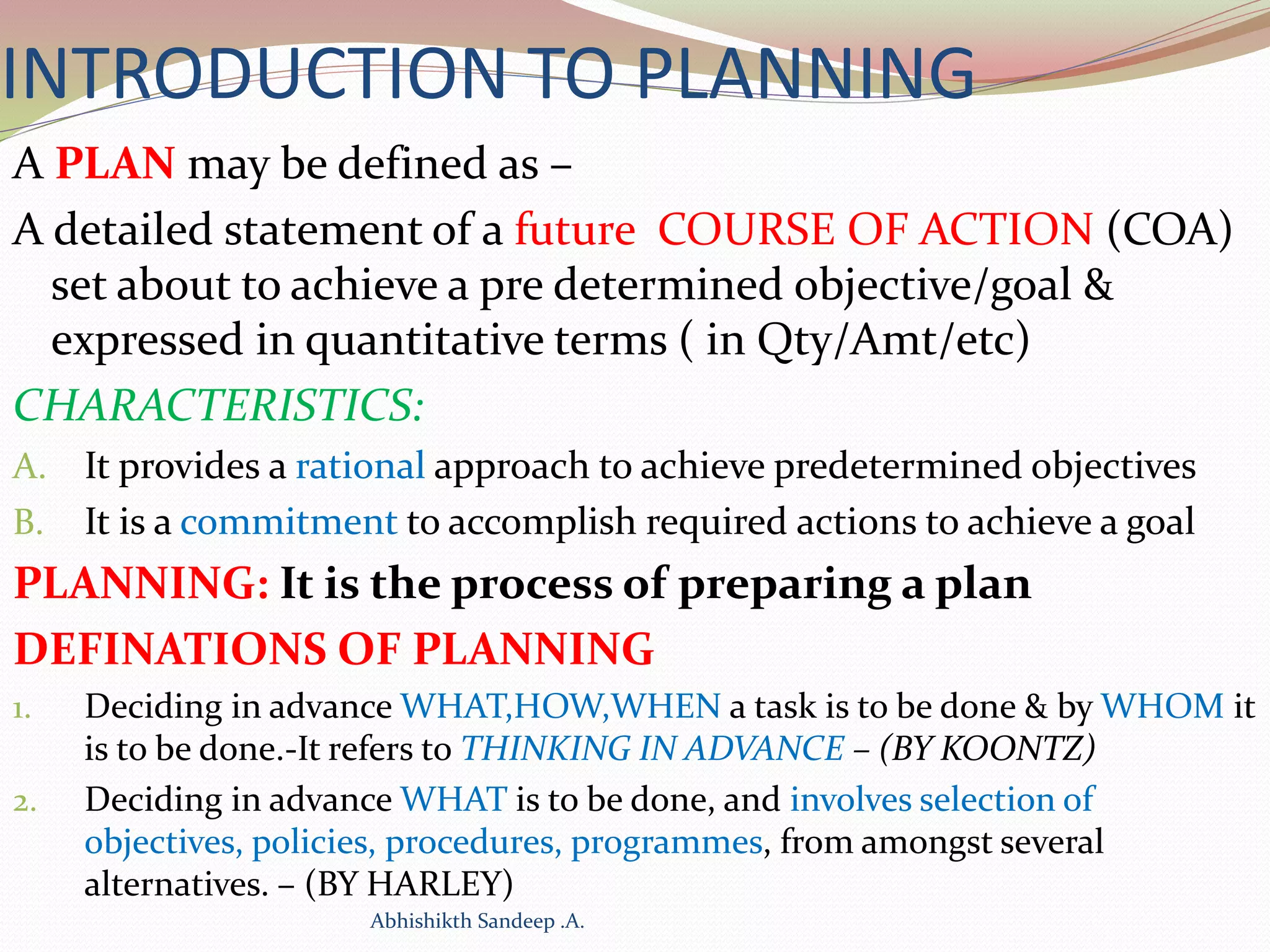 INTRODUCTION TO PLANNING

A PLAN may be defined as –

A detailed statement of a future COURSE OF ACTION (COA) set about to achieve a pre determined objective/goal & expressed in quantitative terms ( in Qty/Amt/etc)

CHARACTERISTICS:

A. It provides a rational approach to achieve predetermined objectives

B. It is a commitment to accomplish required actions to achieve a goal

PLANNING: It is the process of preparing a plan

DEFINATIONS OF PLANNING

1. Deciding in advance WHAT,HOW,WHEN a task is to be done & by WHOM it is to be done.-It refers to THINKING IN ADVANCE – (BY KOONTZ)

2. Deciding in advance WHAT is to be done, and involves selection of objectives, policies, procedures, programmes, from amongst several alternatives. – (BY HARLEY)

Abhishikth Sandeep .A.